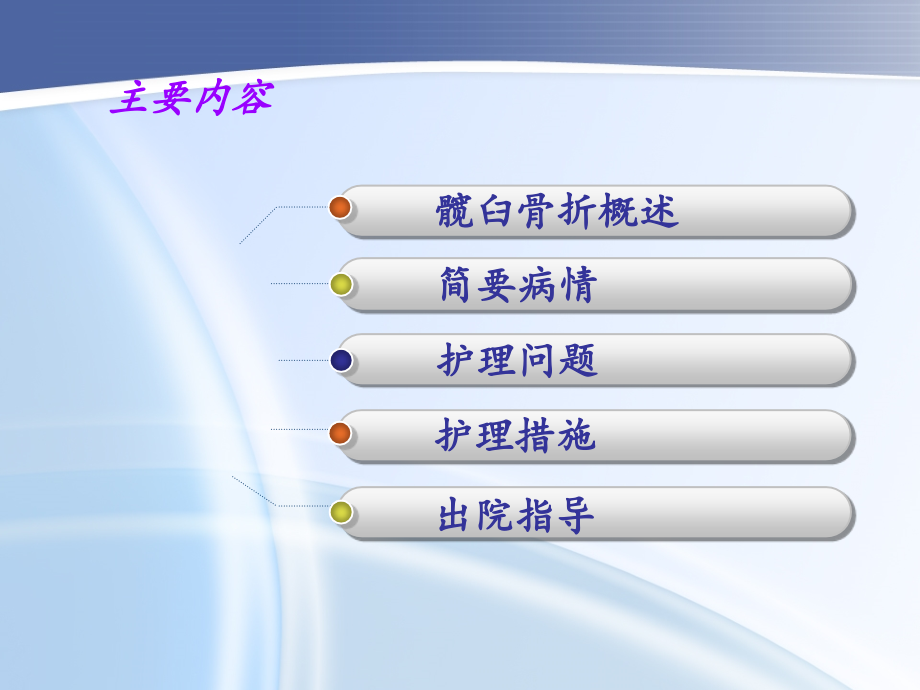 主要内容

髋臼骨折概述

简要病情

护理问题

护理措施

出院指导